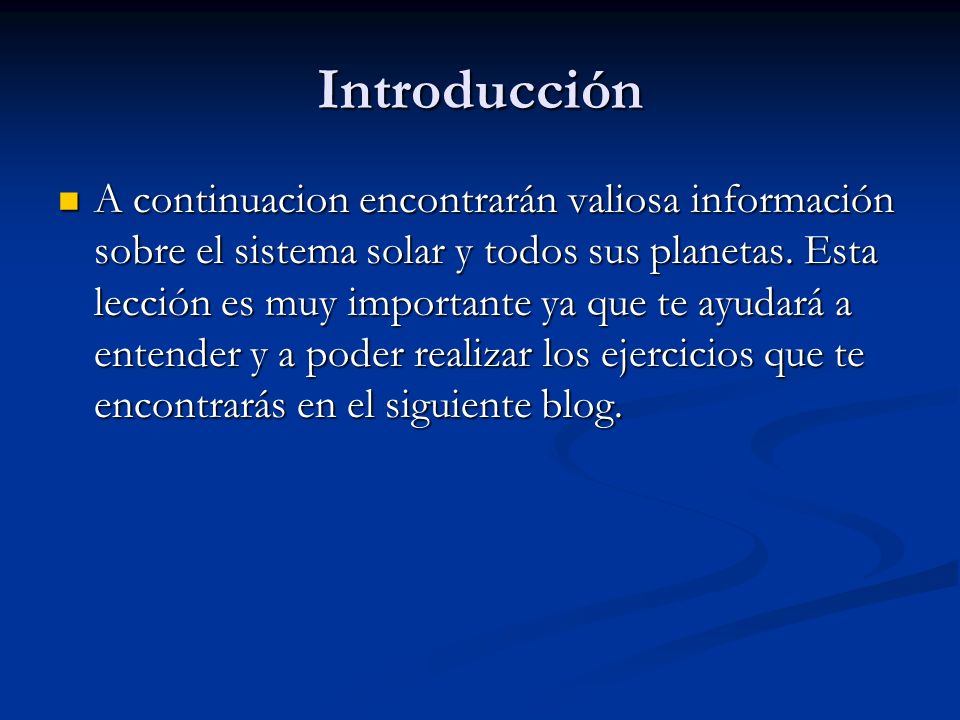 Introducción

A continuacion encontrarán valiosa información sobre el sistema solar y todos sus planetas. Esta lección es muy importante ya que te ayudará a entender y a poder realizar los ejercicios que te encontrarás en el siguiente blog.